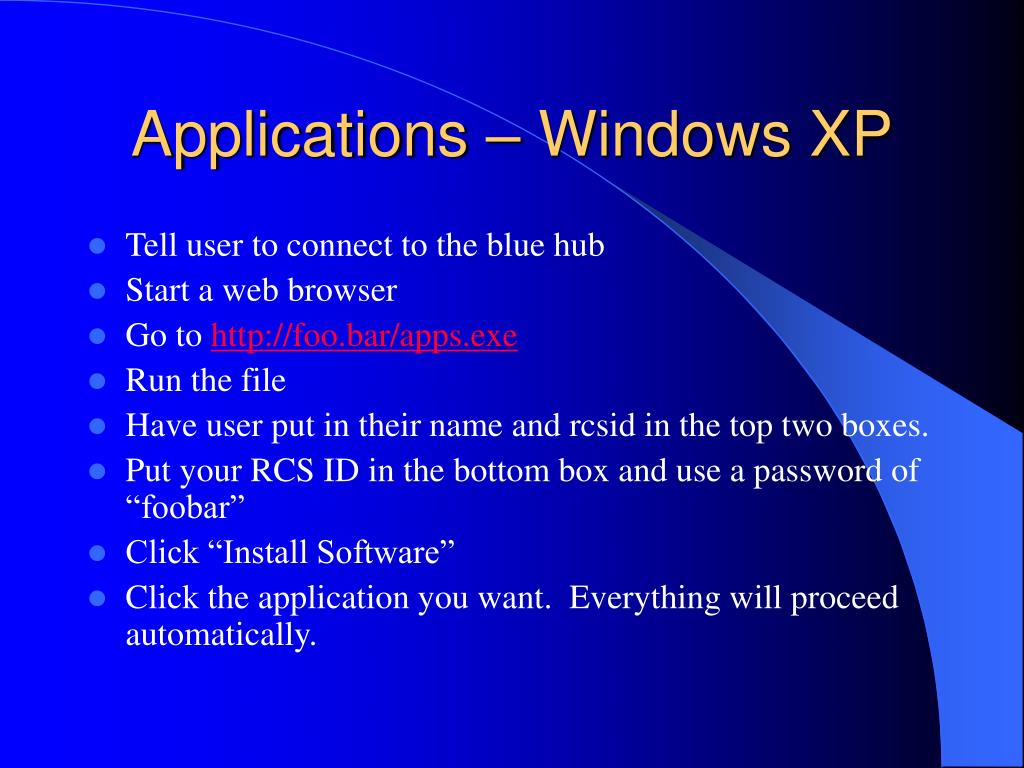 Applications – Windows XP

- Tell user to connect to the blue hub
- Start a web browser
- Go to http://foo.bar/apps.exe
- Run the file
- Have user put in their name and rcsid in the top two boxes.
- Put your RCS ID in the bottom box and use a password of “foobar”
- Click “Install Software”
- Click the application you want.  Everything will proceed automatically.